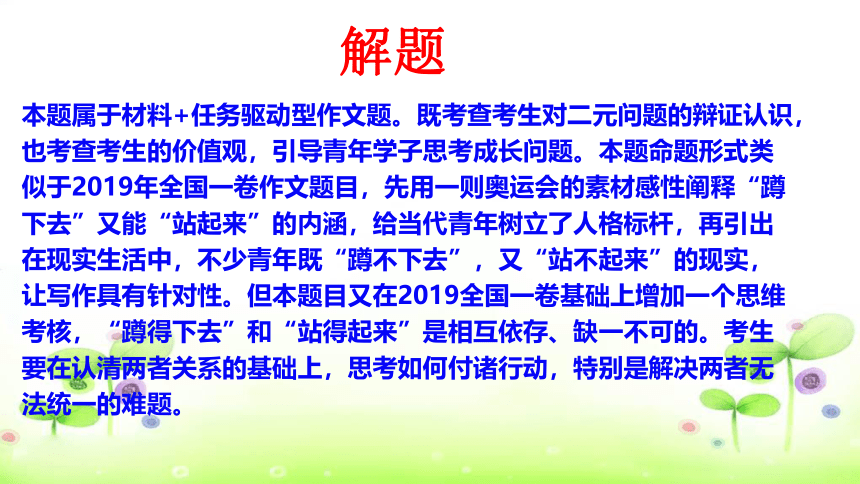 解题

本题属于材料+任务驱动型作文题。既考查考生对二元问题的辩证认识，也考查考生的价值观，引导青年学子思考成长问题。本题命题形式类似于2019年全国一卷作文题目，先用一则奥运会的素材感性阐释“蹲下去”又能“站起来”的内涵，给当代青年树立了人格标杆，再引出在现实生活中，不少青年既“蹲不下去”，又“站不起来”的现实，让写作具有针对性。但本题目又在2019全国一卷基础上增加一个思维考核，“蹲得下去”和“站得起来”是相互依存、缺一不可的。考生要在认清两者关系的基础上，思考如何付诸行动，特别是解决两者无法统一的难题。